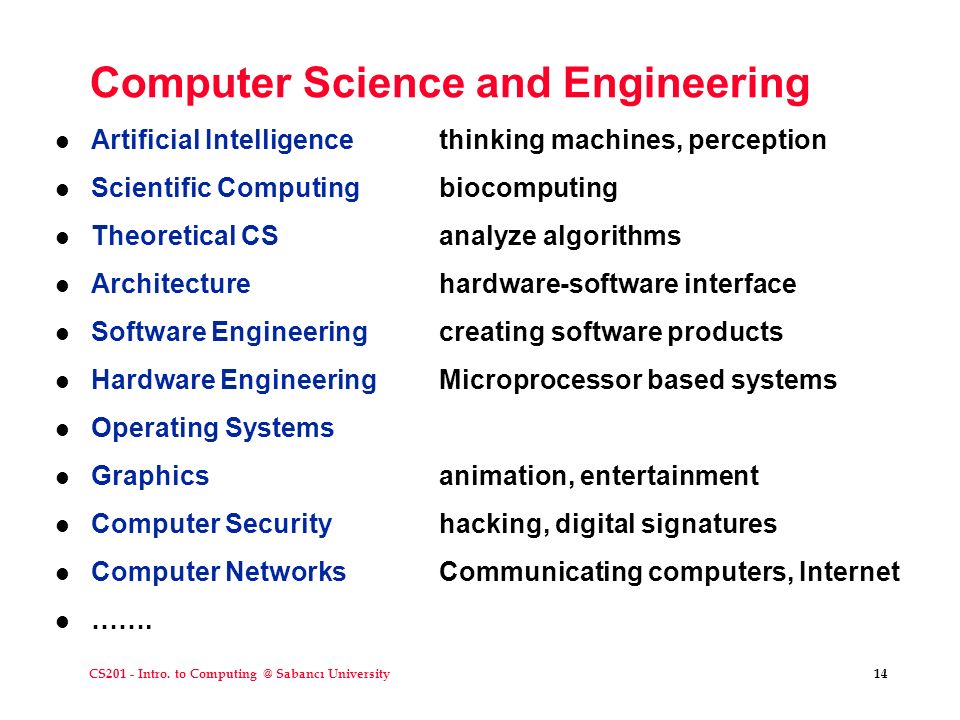 Computer Science and Engineering

- Artificial Intelligence thinking machines, perception
- Scientific Computing biocomputing
- Theoretical CS analyze algorithms
- Architecture hardware-software interface
- Software Engineering creating software products
- Hardware Engineering Microprocessor based systems
- Operating Systems
- Graphics animation, entertainment
- Computer Security hacking, digital signatures
- Computer Networks Communicating computers, Internet
- …….

CS201 - Intro. to Computing @ Sabancı University

14